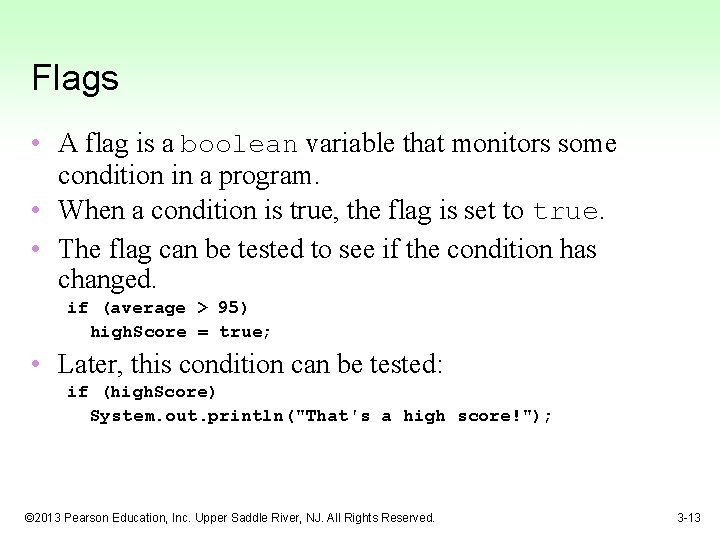 Flags

• A flag is a boolean variable that monitors some condition in a program.
• When a condition is true, the flag is set to true.
• The flag can be tested to see if the condition has changed.
if (average > 95)
  highScore = true;
• Later, this condition can be tested:
if (highScore)
  System.out.println("That's a high score!");

©2013 Pearson Education, Inc. Upper Saddle River, NJ. All Rights Reserved.

3-13